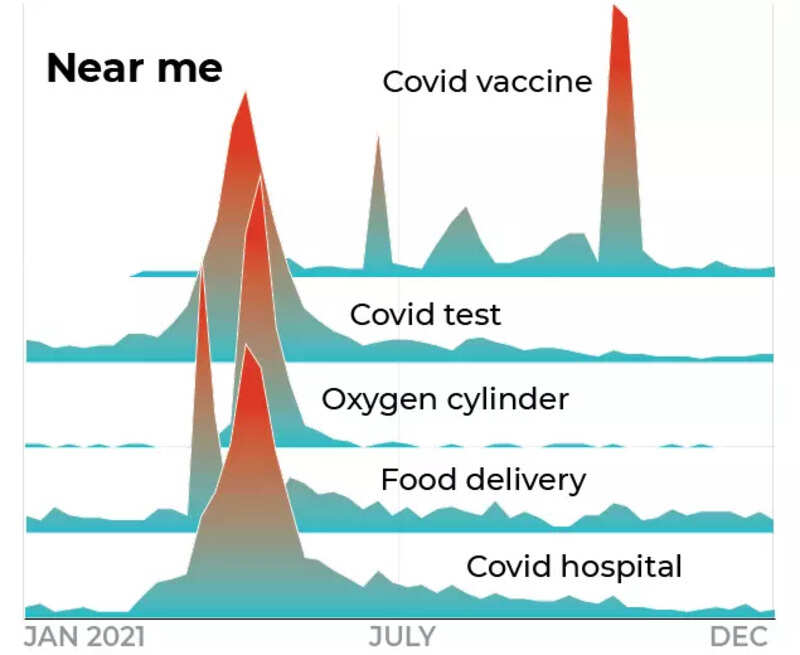 Near me

Covid vaccine

Covid test

Oxygen cylinder

Food delivery

Covid hospital

JAN 2021

JULY

DEC